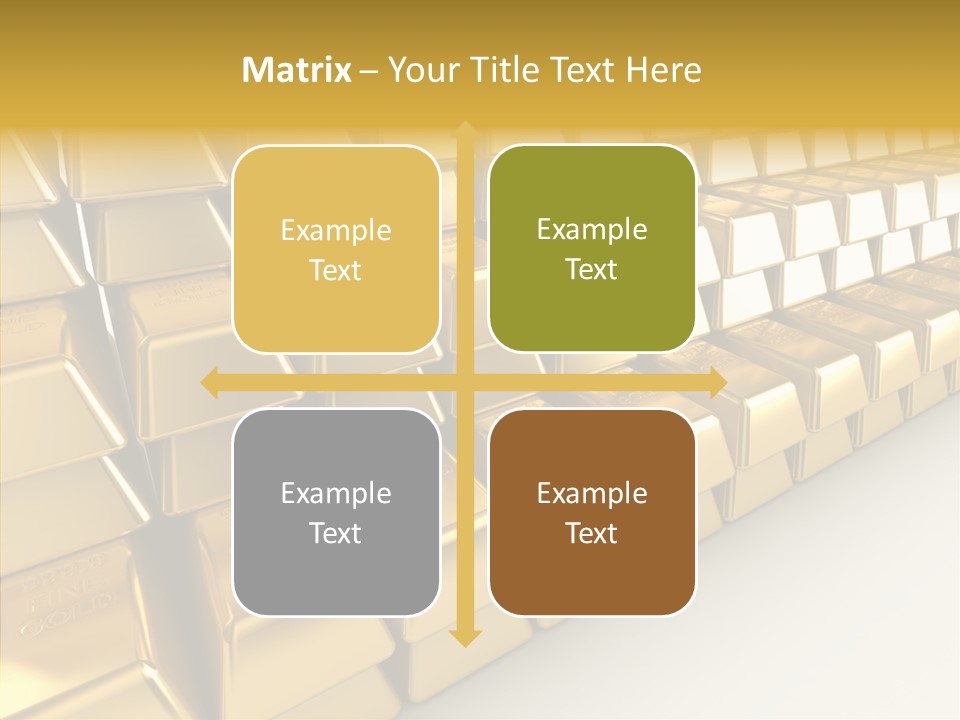 Matrix – Your Title Text Here

Example Text

Example Text

Example Text

Example Text